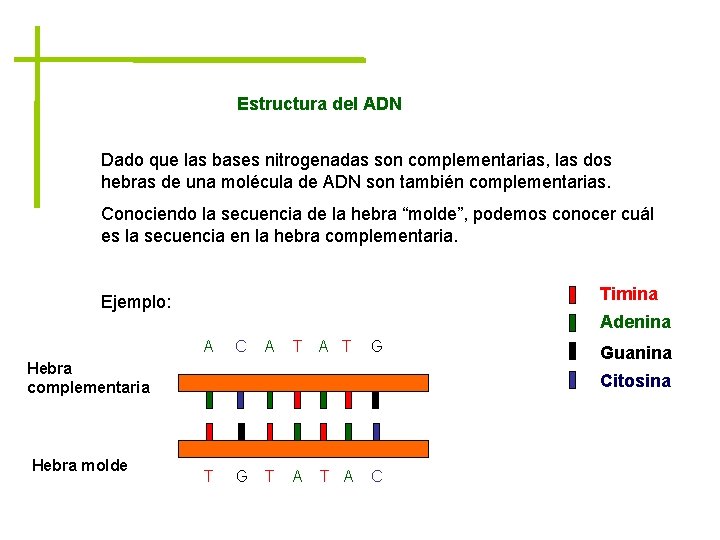 Estructura del ADN

Dado que las bases nitrogenadas son complementarias, las dos hebras de una molécula de ADN son también complementarias.

Conociendo la secuencia de la hebra “molde”, podemos conocer cuál es la secuencia en la hebra complementaria.

Ejemplo:

Timina
Adenina
Guanina
Citosina

A C A T A T G

Hebra complementaria

Hebra molde

T G T A T A C